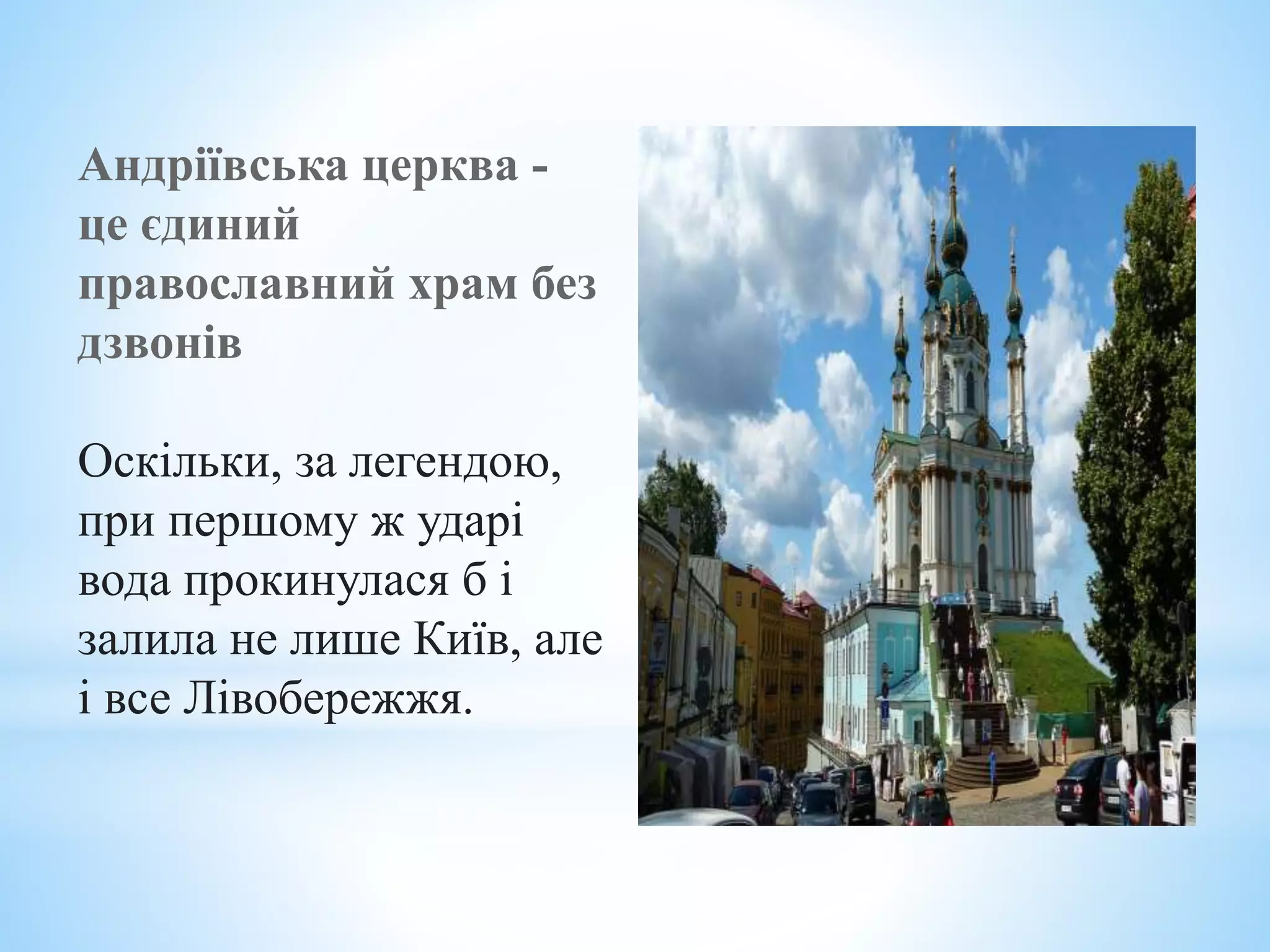 Андріївська церква - це єдиний православний храм без дзвонів

Оскільки, за легендою, при першому ж ударі вода прокинулася б і залила не лише Київ, але і все Лівобережжя.